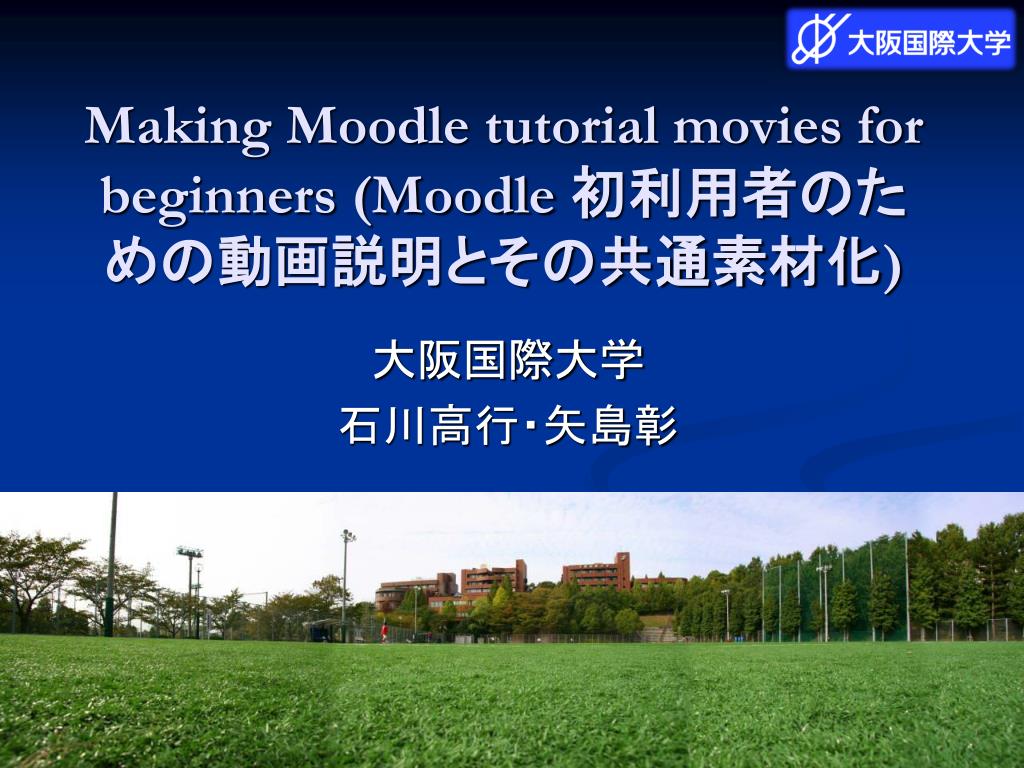 大阪国際大学

Making Moodle tutorial movies for beginners (Moodle 初利用者のための動画説明とその共通素材化)

大阪国際大学
石川高行･矢島彰